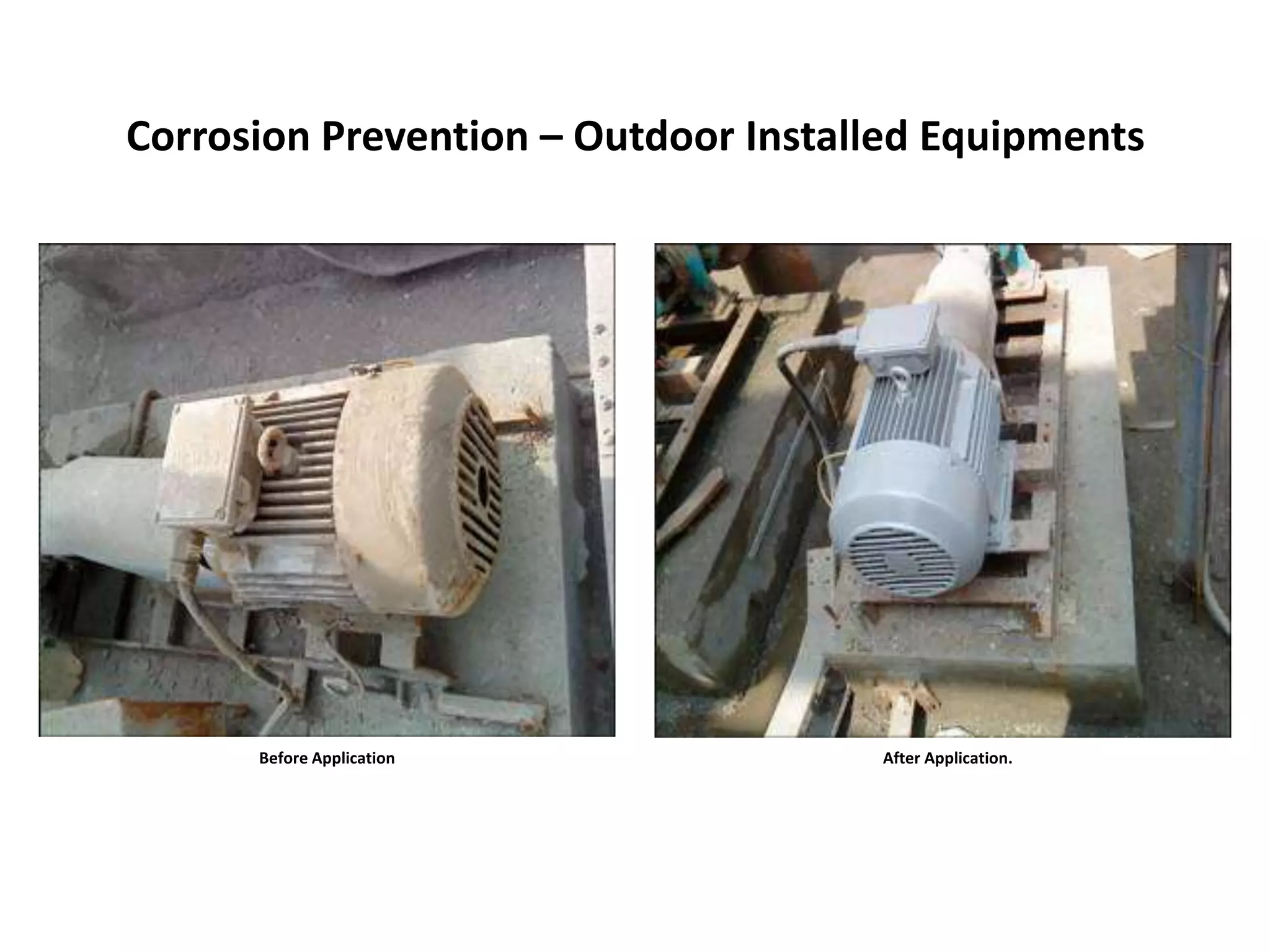 Corrosion Prevention – Outdoor Installed Equipments

Before Application

After Application.